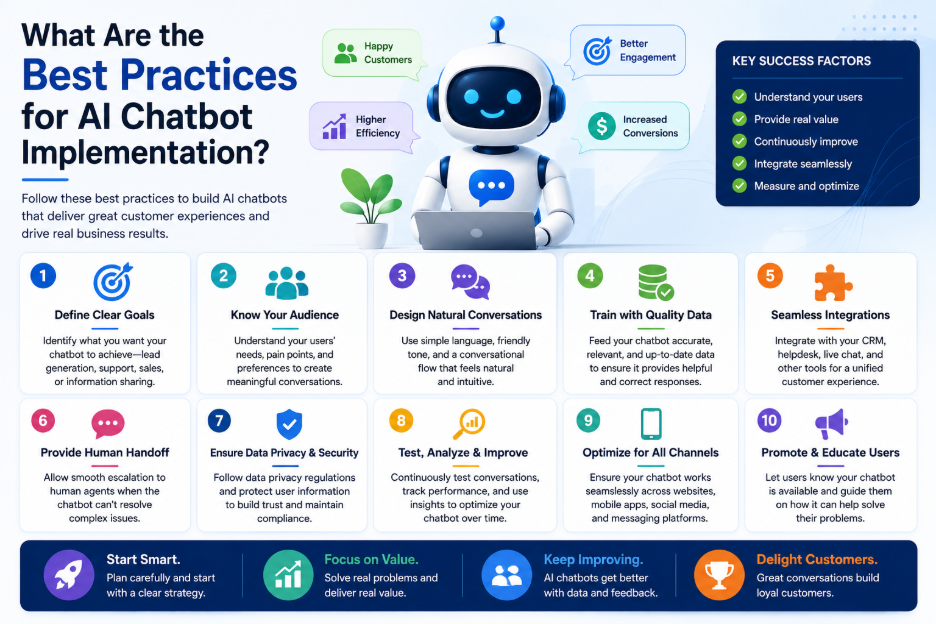 What Are the Best Practices for AI Chatbot Implementation?

Follow these best practices to build AI chatbots that deliver great customer experiences and drive real business results.

Happy Customers

Better Engagement

Higher Efficiency

Increased Conversions

KEY SUCCESS FACTORS
Understand your users
Provide real value
Continuously improve
Integrate seamlessly
Measure and optimize

1
Define Clear Goals
Identify what you want your chatbot to achieve—lead generation, support, sales, or information sharing.

2
Know Your Audience
Understand your users' needs, pain points, and preferences to create meaningful conversations.

3
Design Natural Conversations
Use simple language, friendly tone, and a conversational flow that feels natural and intuitive.

4
Train with Quality Data
Feed your chatbot accurate, relevant, and up-to-date data to ensure it provides helpful and correct responses.

5
Seamless Integrations
Integrate with your CRM, helpdesk, live chat, and other tools for a unified customer experience.

6
Provide Human Handoff
Allow smooth escalation to human agents when the chatbot can't resolve complex issues.

7
Ensure Data Privacy & Security
Follow data privacy regulations and protect user information to build trust and maintain compliance.

8
Test, Analyze & Improve
Continuously test conversations, track performance, and use insights to optimize your chatbot over time.

9
Optimize for All Channels
Ensure your chatbot works seamlessly across websites, mobile apps, social media, and messaging platforms.

10
Promote & Educate Users
Let users know your chatbot is available and guide them on how it can help solve their problems.

Start Smart.
Plan carefully and start with a clear strategy.

Focus on Value.
Solve real problems and deliver real value.

Keep Improving.
AI chatbots get better with data and feedback.

Delight Customers.
Great conversations build loyal customers.